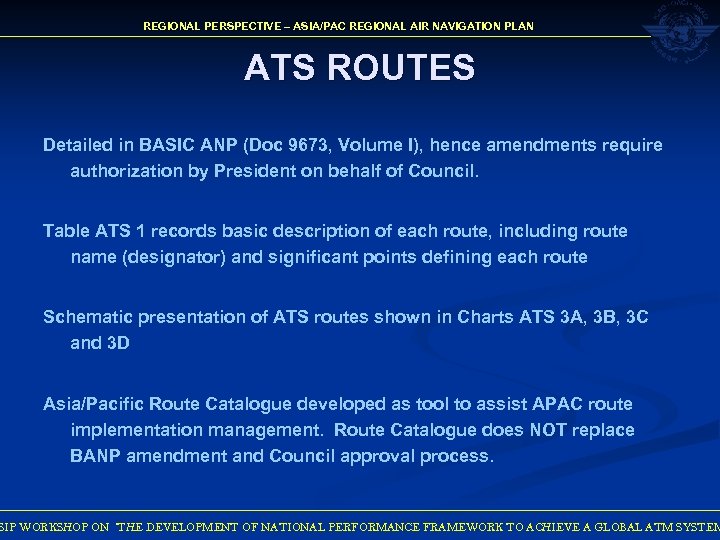 REGIONAL PERSPECTIVE – ASIA/PAC REGIONAL AIR NAVIGATION PLAN

ATS ROUTES

Detailed in BASIC ANP (Doc 9673, Volume I), hence amendments require authorization by President on behalf of Council.

Table ATS 1 records basic description of each route, including route name (designator) and significant points defining each route

Schematic presentation of ATS routes shown in Charts ATS 3A, 3B, 3C and 3D

Asia/Pacific Route Catalogue developed as tool to assist APAC route implementation management. Route Catalogue does NOT replace BANP amendment and Council approval process.

SIP WORKSHOP ON THE DEVELOPMENT OF NATIONAL PERFORMANCE FRAMEWORK TO ACHIEVE A GLOBAL ATM SYSTEM